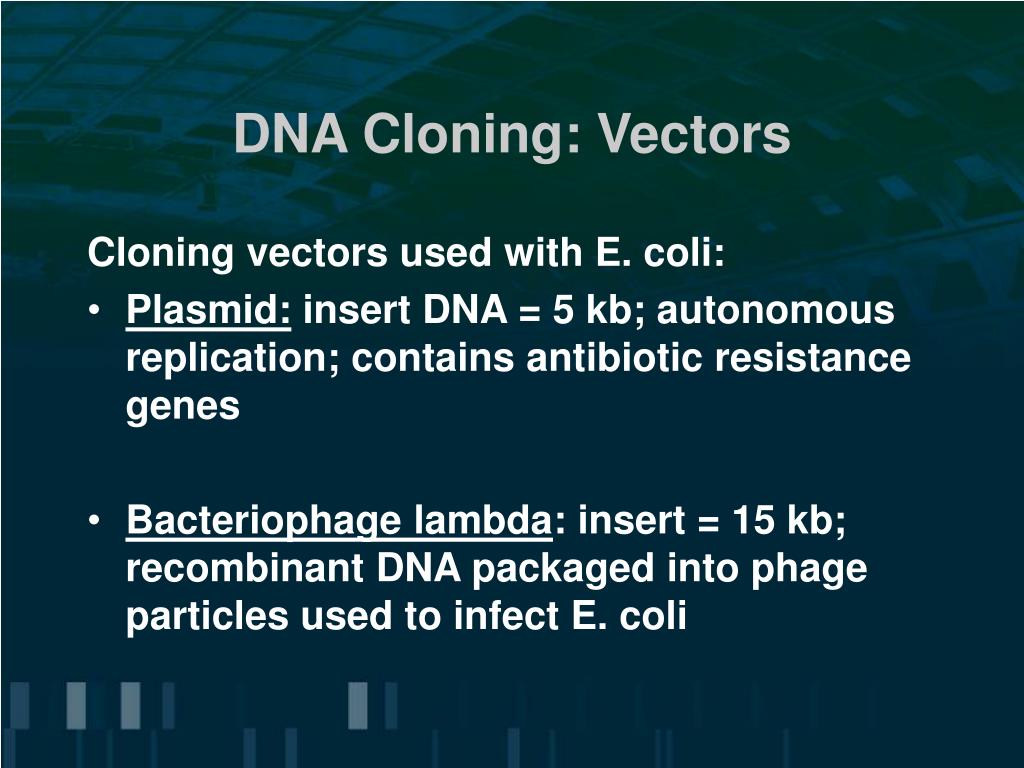 DNA Cloning: Vectors

Cloning vectors used with E. coli:

• Plasmid: insert DNA = 5 kb; autonomous replication; contains antibiotic resistance genes

• Bacteriophage lambda: insert = 15 kb; recombinant DNA packaged into phage particles used to infect E. coli